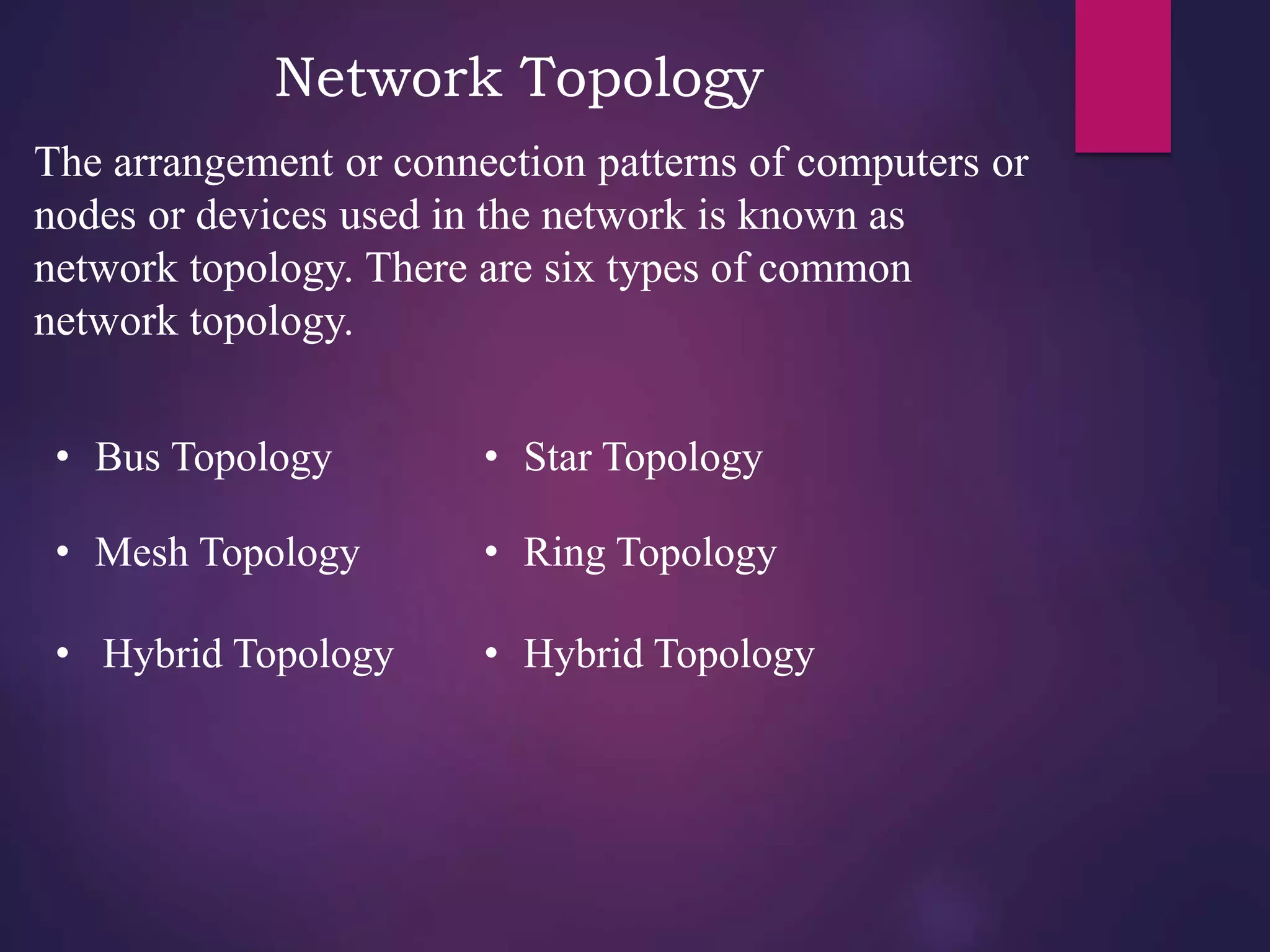 Network Topology

The arrangement or connection patterns of computers or nodes or devices used in the network is known as network topology. There are six types of common network topology.

• Bus Topology
• Mesh Topology
• Hybrid Topology

• Star Topology
• Ring Topology
• Hybrid Topology